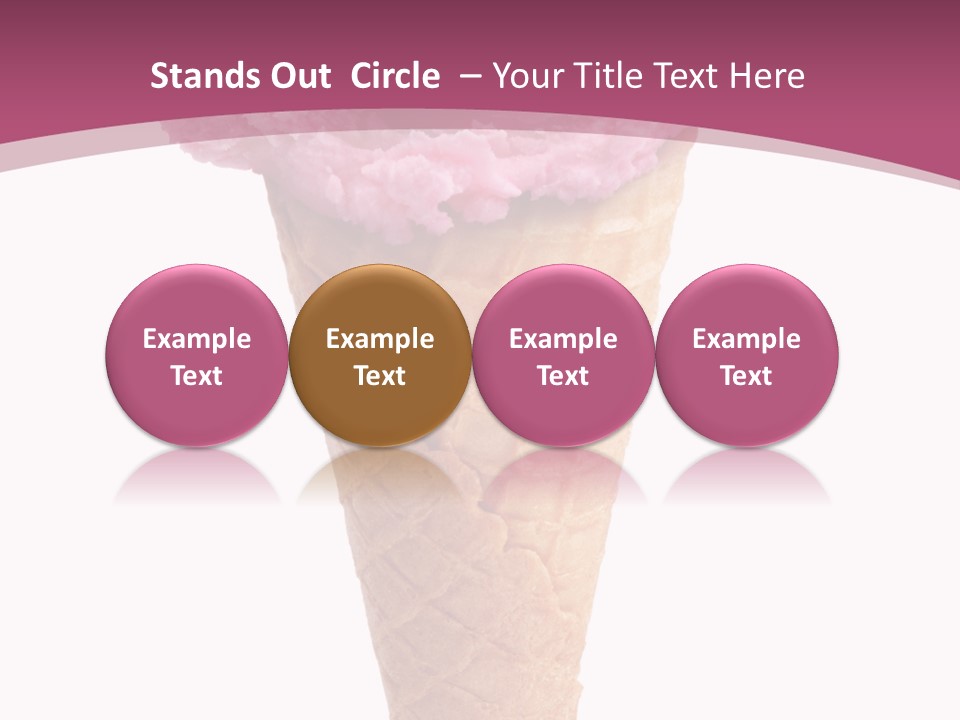 Stands Out Circle – Your Title Text Here

Example Text

Example Text

Example Text

Example Text